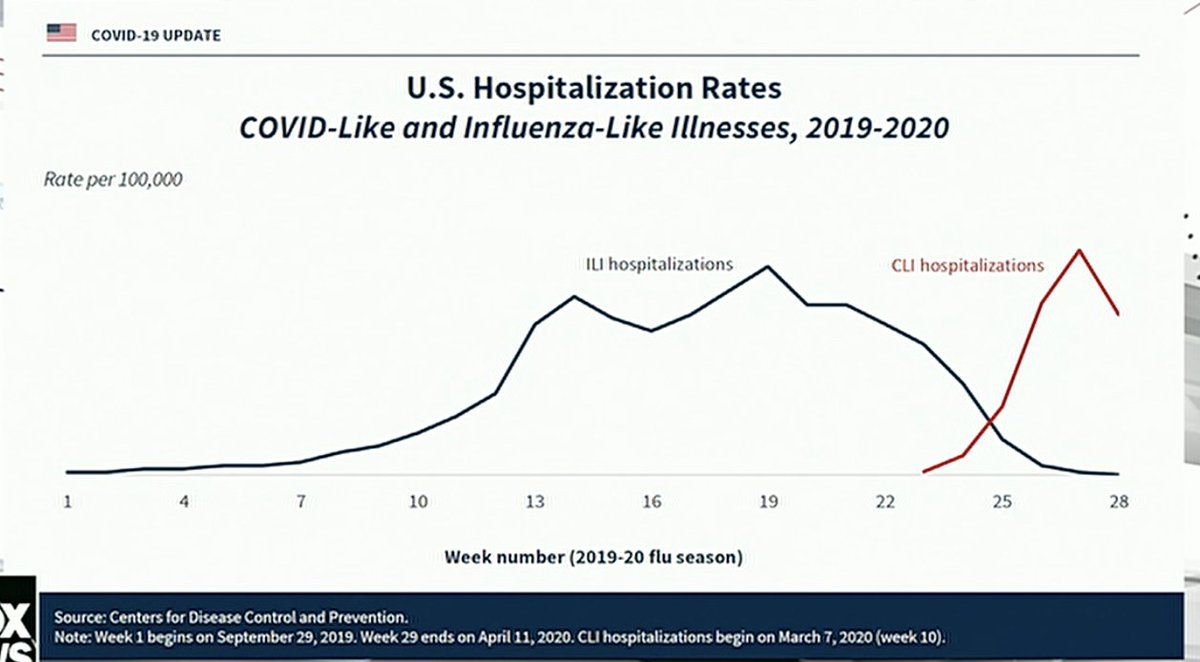 COVID-19 UPDATE

U.S. Hospitalization Rates
COVID-Like and Influenza-Like Illnesses, 2019-2020

Rate per 100,000

ILI hospitalizations

CLI hospitalizations

1 4 7 10 13 16 19 22 25 28

Week number (2019-20 flu season)

Source: Centers for Disease Control and Prevention.
Note: Week 1 begins on September 29, 2019. Week 29 ends on April 11, 2020. CLI hospitalizations begin on March 7, 2020 (week 10).